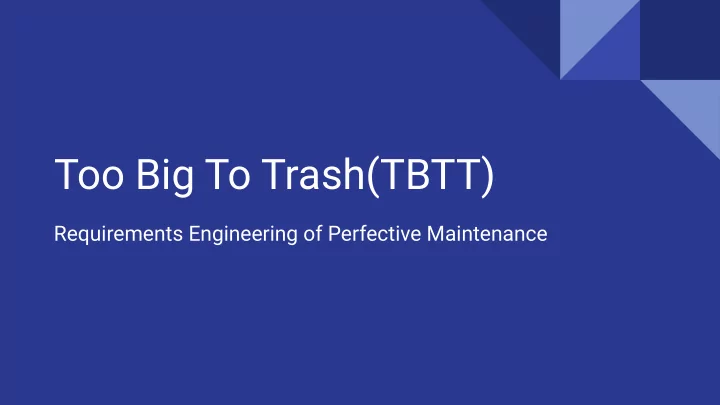 Too Big To Trash(TBTT)

Requirements Engineering of Perfective Maintenance